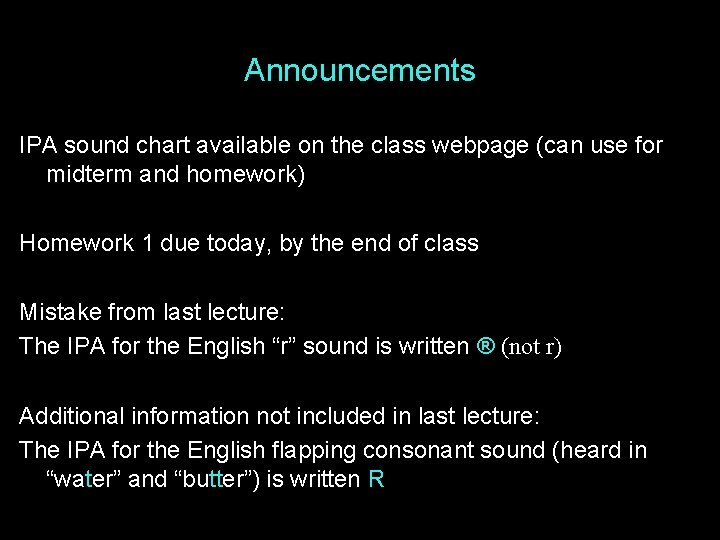 Announcements

IPA sound chart available on the class webpage (can use for midterm and homework)

Homework 1 due today, by the end of class

Mistake from last lecture:

The IPA for the English “r” sound is written ® (not r)

Additional information not included in last lecture:

The IPA for the English flapping consonant sound (heard in “water” and “butter”) is written R